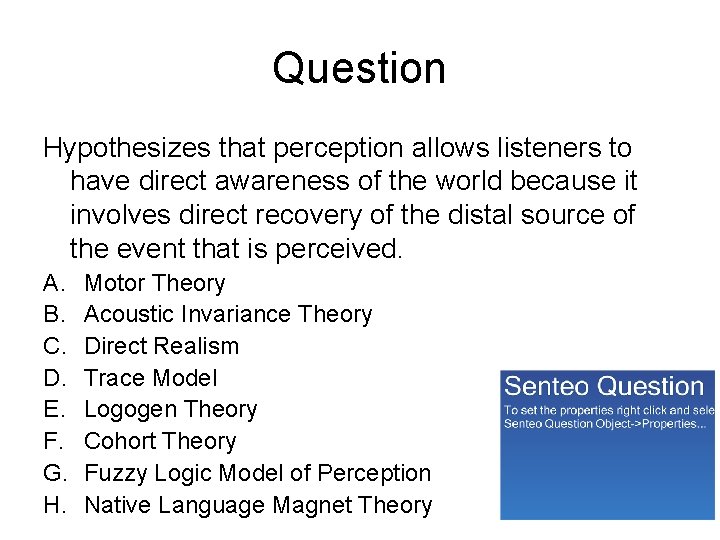 Question

Hypothesizes that perception allows listeners to have direct awareness of the world because it involves direct recovery of the distal source of the event that is perceived.

A. Motor Theory
B. Acoustic Invariance Theory
C. Direct Realism
D. Trace Model
E. Logogen Theory
F. Cohort Theory
G. Fuzzy Logic Model of Perception
H. Native Language Magnet Theory

Senteo Question
To set the properties right click and sele
Senteo Question Object->Properties...